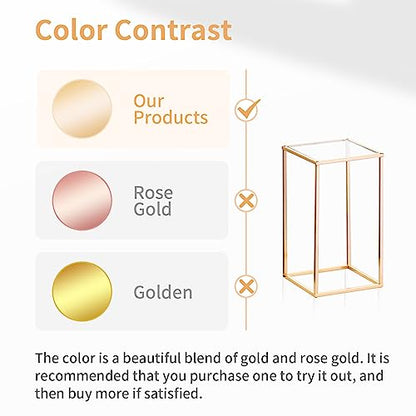 Color Contrast

Our Products

Rose Gold

Golden

The color is a beautiful blend of gold and rose gold. It is recommended that you purchase one to try it out, and then buy more if satisfied.